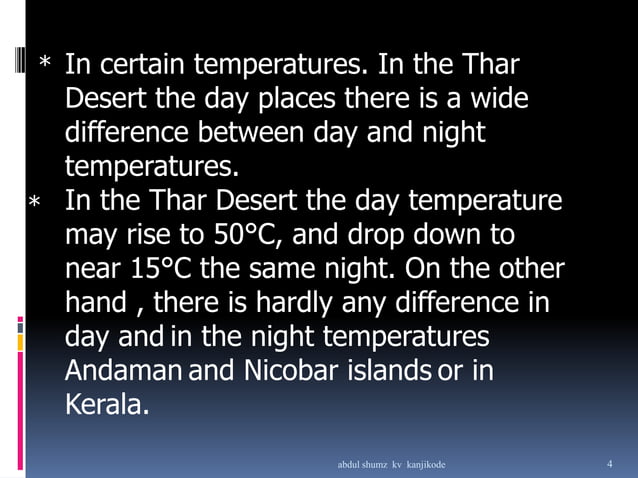 * In certain temperatures. In the Thar Desert the day places there is a wide difference between day and night temperatures.

* In the Thar Desert the day temperature may rise to 50°C, and drop down to near 15°C the same night. On the other hand , there is hardly any difference in day and in the night temperatures Andaman and Nicobar islands or in Kerala.

abdul shumz kv kanjikode

4